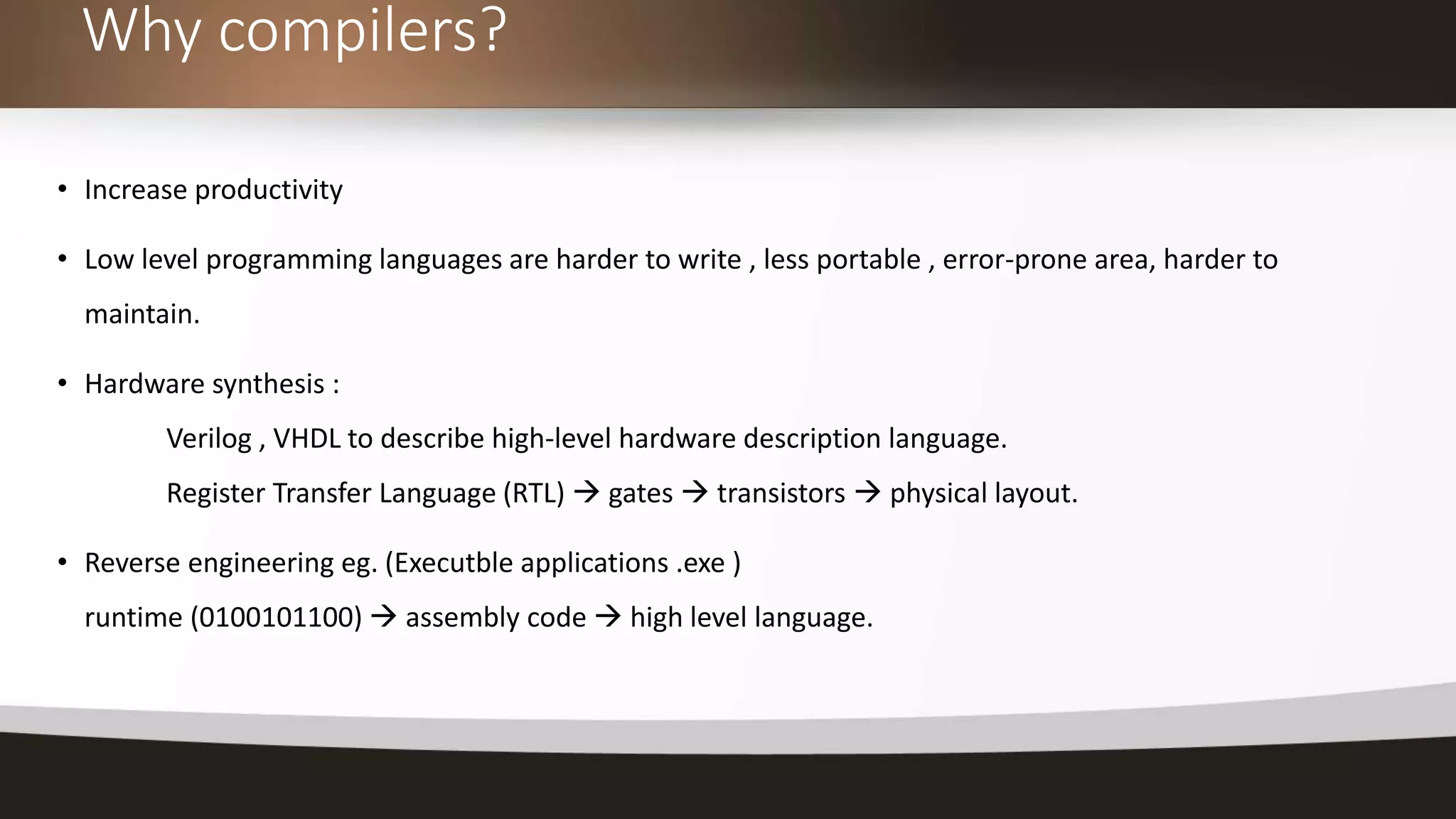 Why compilers?

• Increase productivity

• Low level programming languages are harder to write , less portable , error-prone area, harder to maintain.

• Hardware synthesis :

Verilog , VHDL to describe high-level hardware description language.

Register Transfer Language (RTL) → gates → transistors → physical layout.

• Reverse engineering eg. (Executble applications .exe )

runtime (0100101100) → assembly code → high level language.